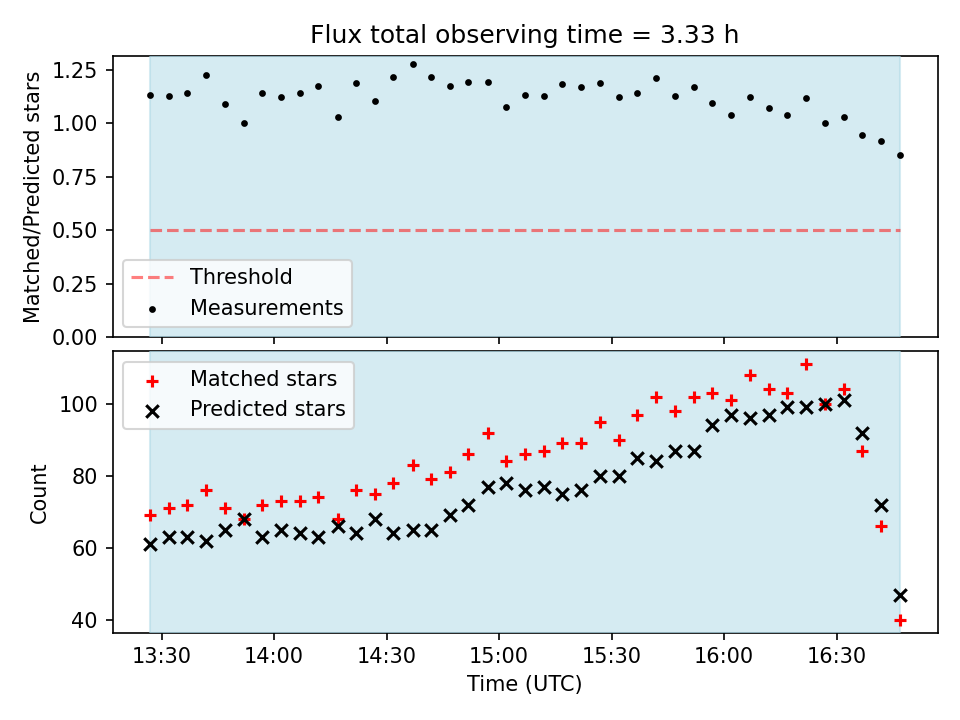 Flux total observing time = 3.33 h

Matched/Predicted stars

1.25
1.00
0.75
0.50
0.25
0.00

Threshold
Measurements

Matched stars
Predicted stars

Count

100
80
60
40

13:30 14:00 14:30 15:00 15:30 16:00 16:30

Time (UTC)